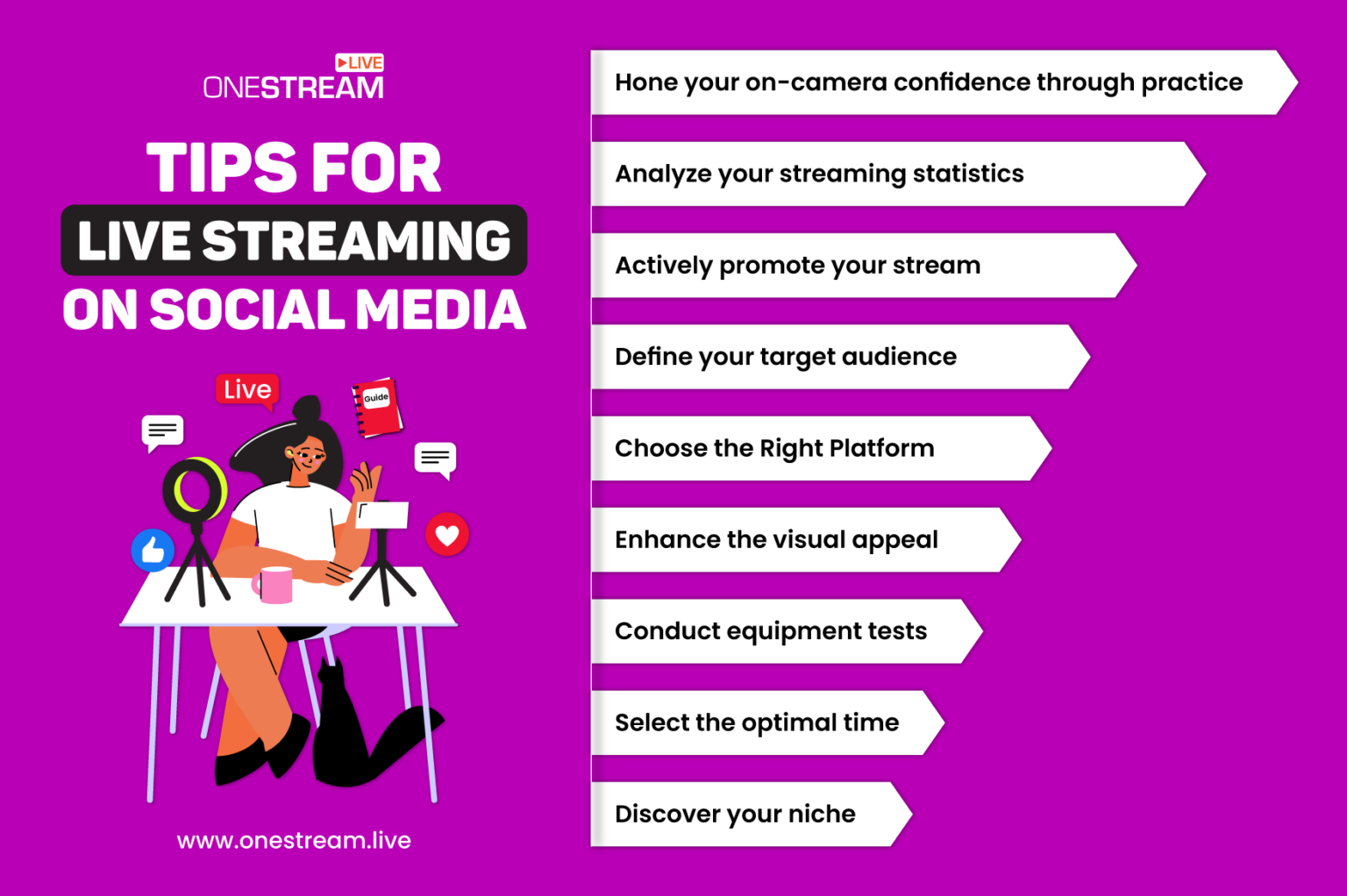 LIVE
ONESTREAM

TIPS FOR
LIVE STREAMING
ON SOCIAL MEDIA

Live

Guide

www.onestream.live

Hone your on-camera confidence through practice

Analyze your streaming statistics

Actively promote your stream

Define your target audience

Choose the Right Platform

Enhance the visual appeal

Conduct equipment tests

Select the optimal time

Discover your niche